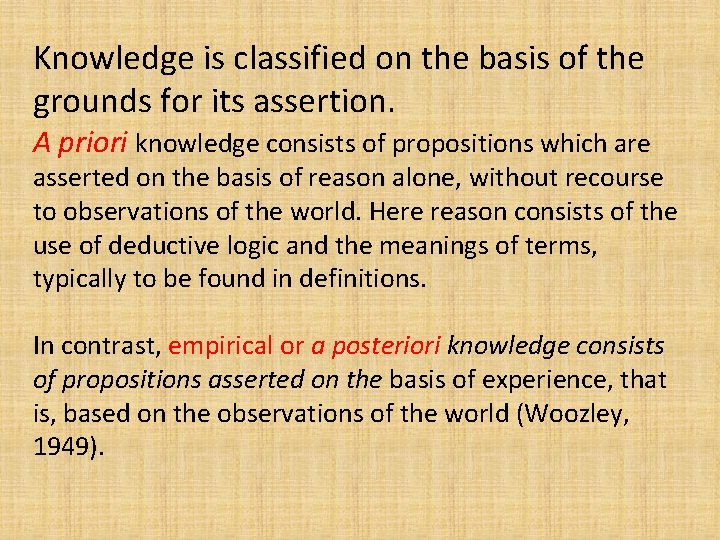 Knowledge is classified on the basis of the grounds for its assertion.

A priori knowledge consists of propositions which are asserted on the basis of reason alone, without recourse to observations of the world. Here reason consists of the use of deductive logic and the meanings of terms, typically to be found in definitions.

In contrast, empirical or a posteriori knowledge consists of propositions asserted on the basis of experience, that is, based on the observations of the world (Woozley, 1949).